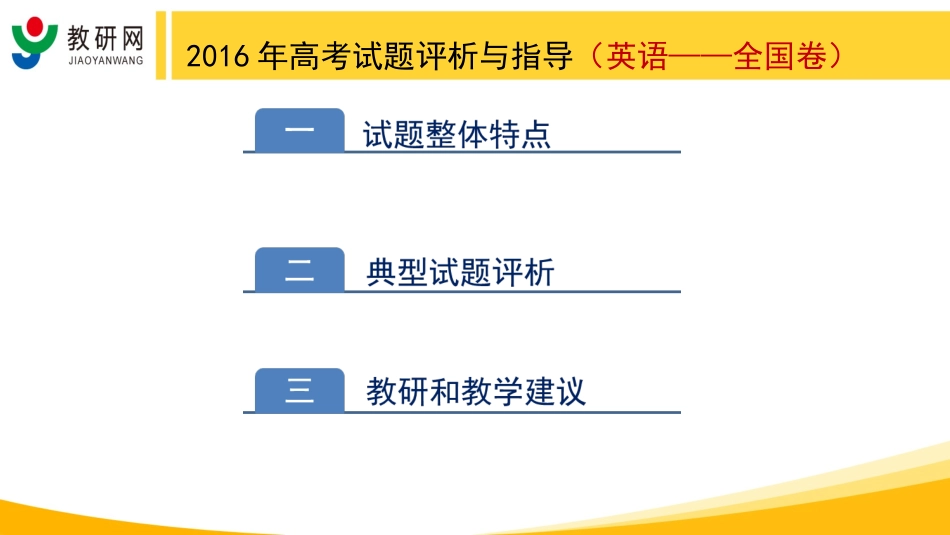 教研网
JIAOYANWANG

2016 年高考试题评析与指导（英语——全国卷）

一 试题整体特点

二 典型试题评析

三 教研和教学建议